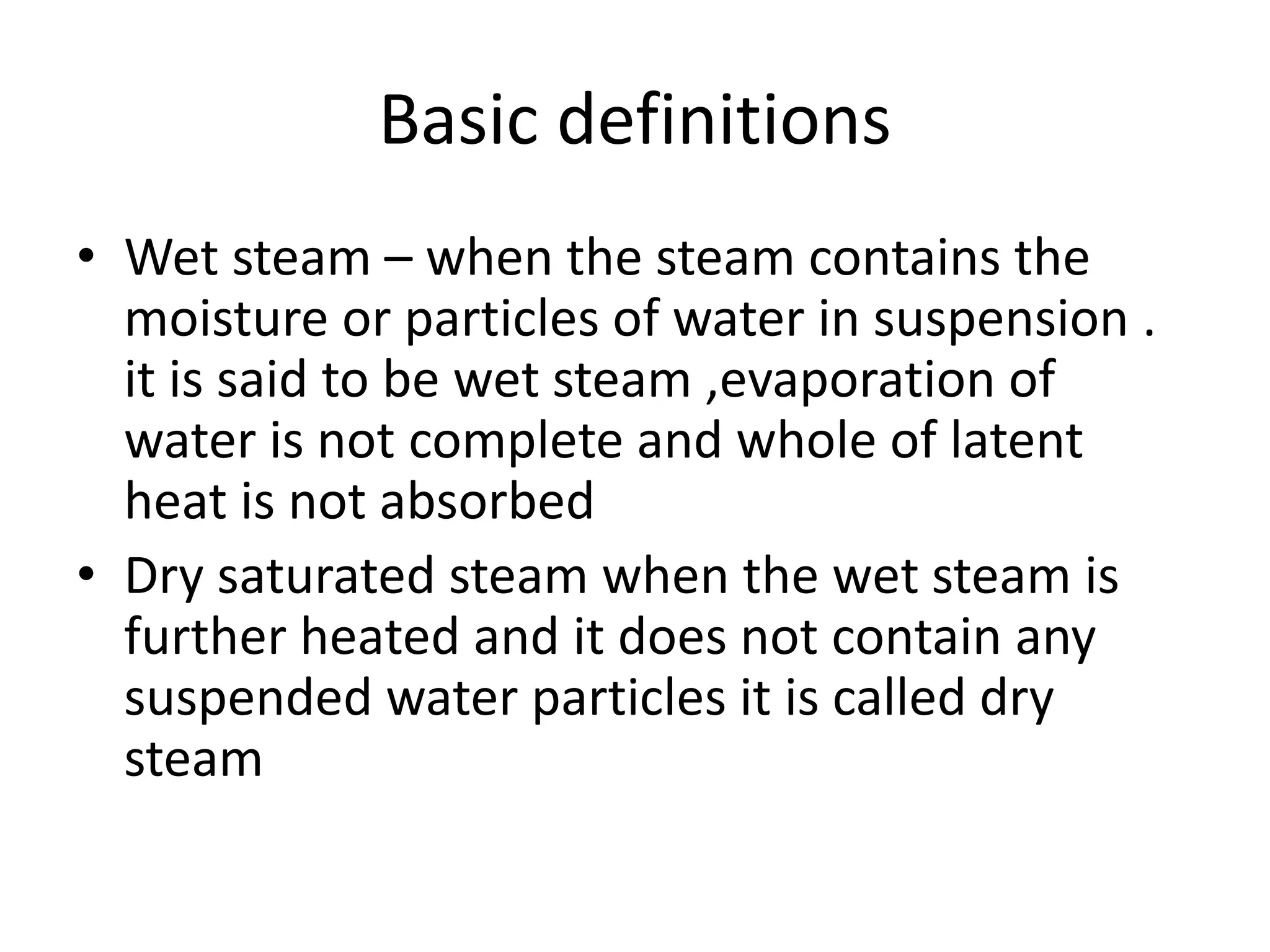 Basic definitions

• Wet steam – when the steam contains the moisture or particles of water in suspension . it is said to be wet steam ,evaporation of water is not complete and whole of latent heat is not absorbed

• Dry saturated steam when the wet steam is further heated and it does not contain any suspended water particles it is called dry steam